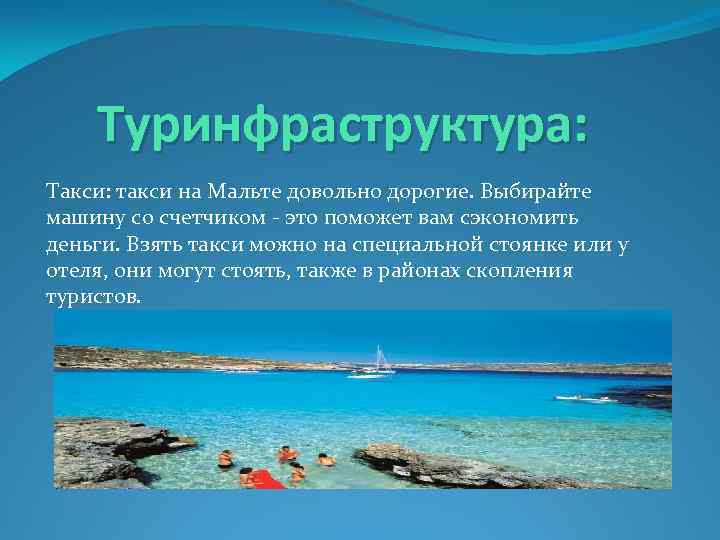 Туринфраструктура:

Такси: такси на Мальте довольно дорогие. Выбирайте машину со счетчиком - это поможет вам сэкономить деньги. Взять такси можно на специальной стоянке или у отеля, они могут стоять, также в районах скопления туристов.